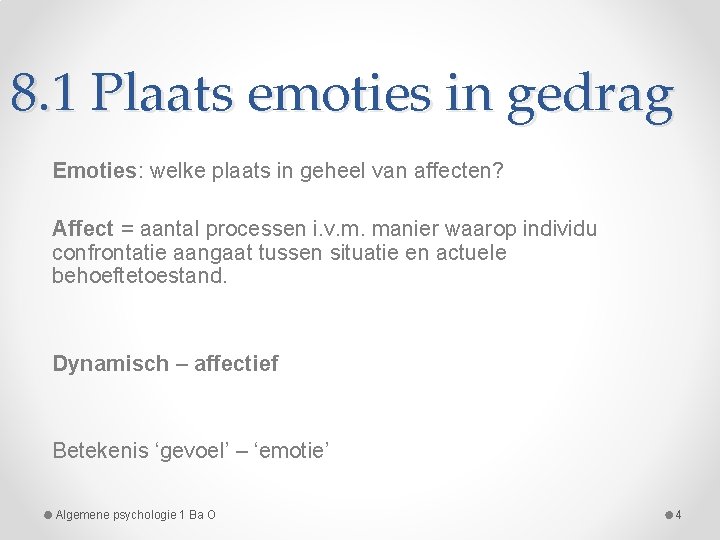 8.1 Plaats emoties in gedrag

Emoties: welke plaats in geheel van affecten?

Affect = aantal processen i.v.m. manier waarop individu confrontatie aangaat tussen situatie en actuele behoeftetoestand.

Dynamisch – affectief

Betekenis ‘gevoel’ – ‘emotie’

Algemene psychologie 1 Ba O

4